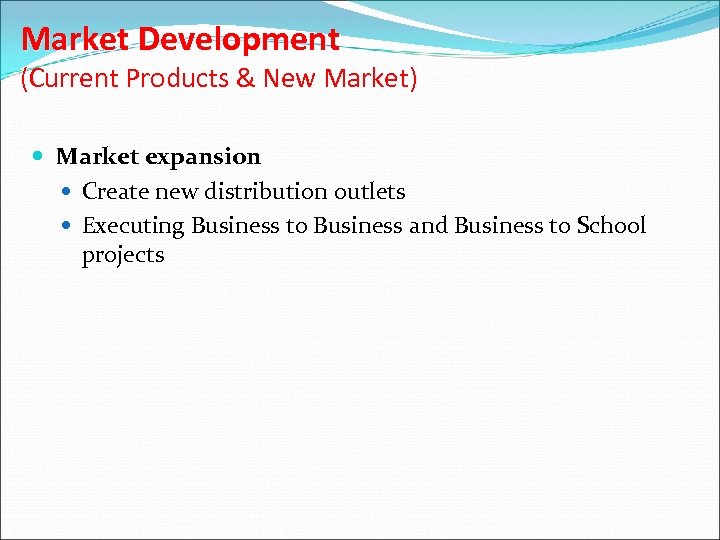 Market Development
(Current Products & New Market)

Market expansion

Create new distribution outlets

Executing Business to Business and Business to School projects